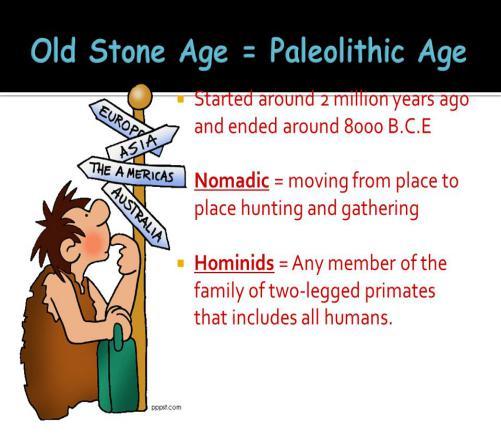 Old Stone Age = Paleolithic Age

EUROPE
ASIA
THE AMERICAS
AUSTRALIA

Started around 2 million years ago and ended around 8000 B.C.E

Nomadic = moving from place to place hunting and gathering

Hominids = Any member of the family of two-legged primates that includes all humans.

pppst.com